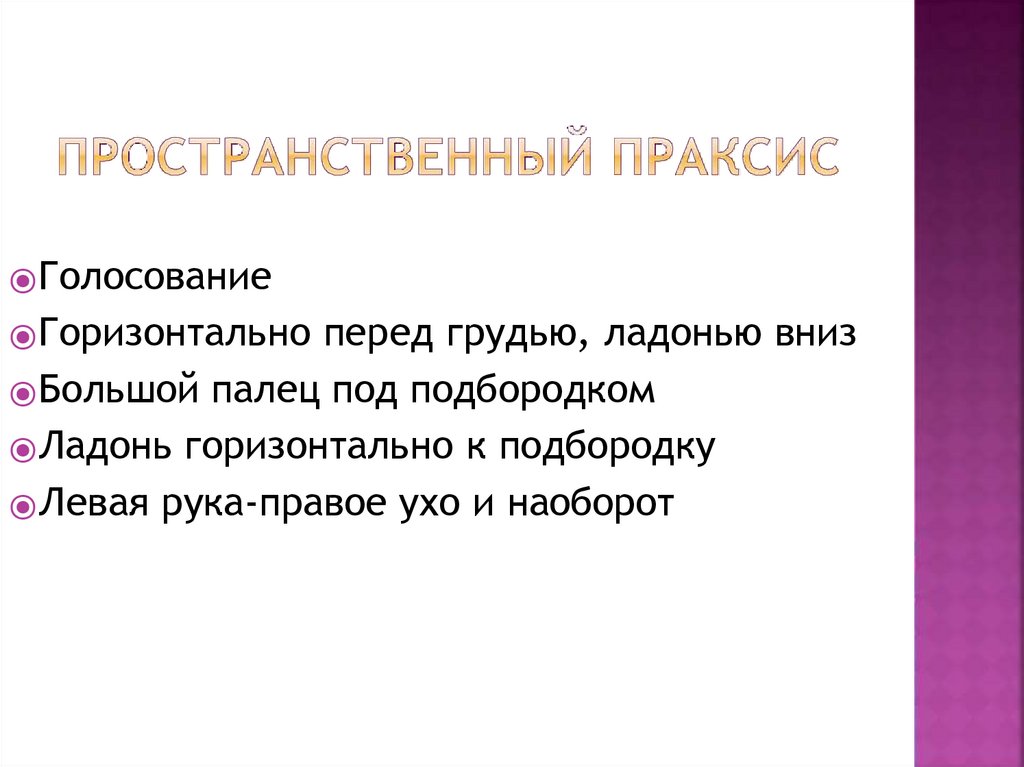 ПРОСТРАНСТВЕННЫЙ ПРАКСИС

Голосование
Горизонтально перед грудью, ладонью вниз
Большой палец под подбородком
Ладонь горизонтально к подбородку
Левая рука-правое ухо и наоборот